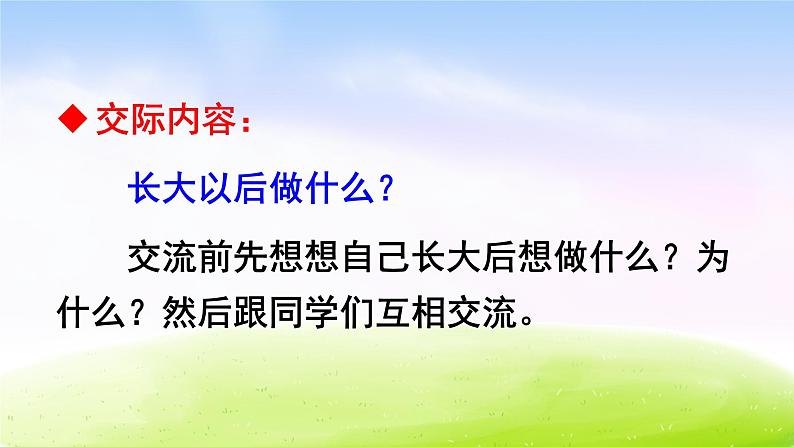 ◆ 交际内容：

长大以后做什么？

交流前先想想自己长大后想做什么？为什么？然后跟同学们互相交流。